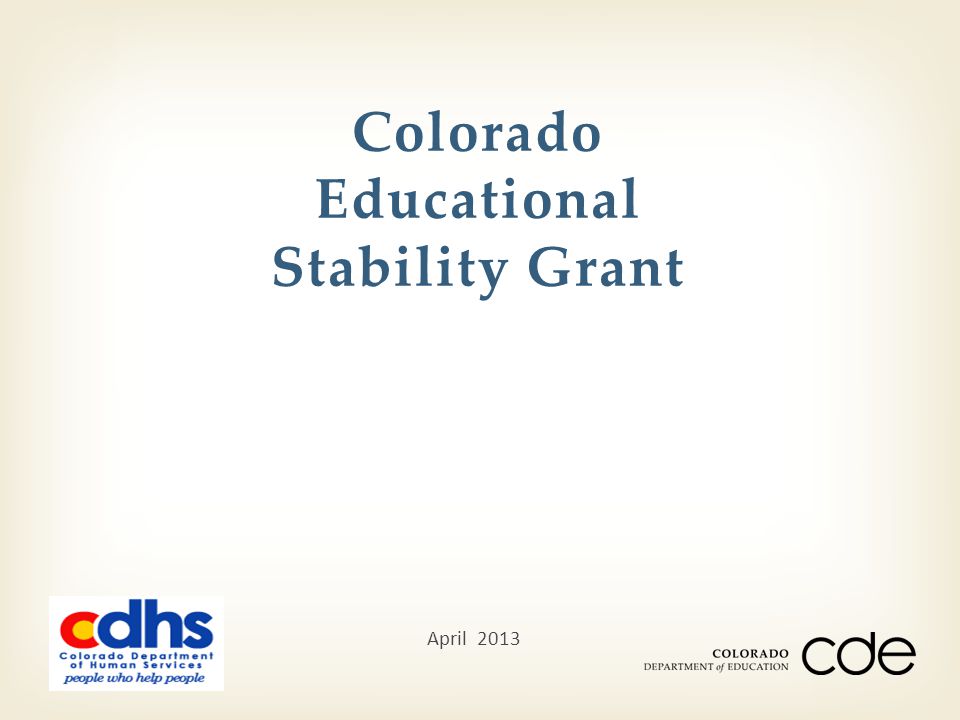 Colorado Educational Stability Grant

cdhs
Colorado Department of Human Services
people who help people

April 2013

COLORADO
DEPARTMENT of EDUCATION
cde